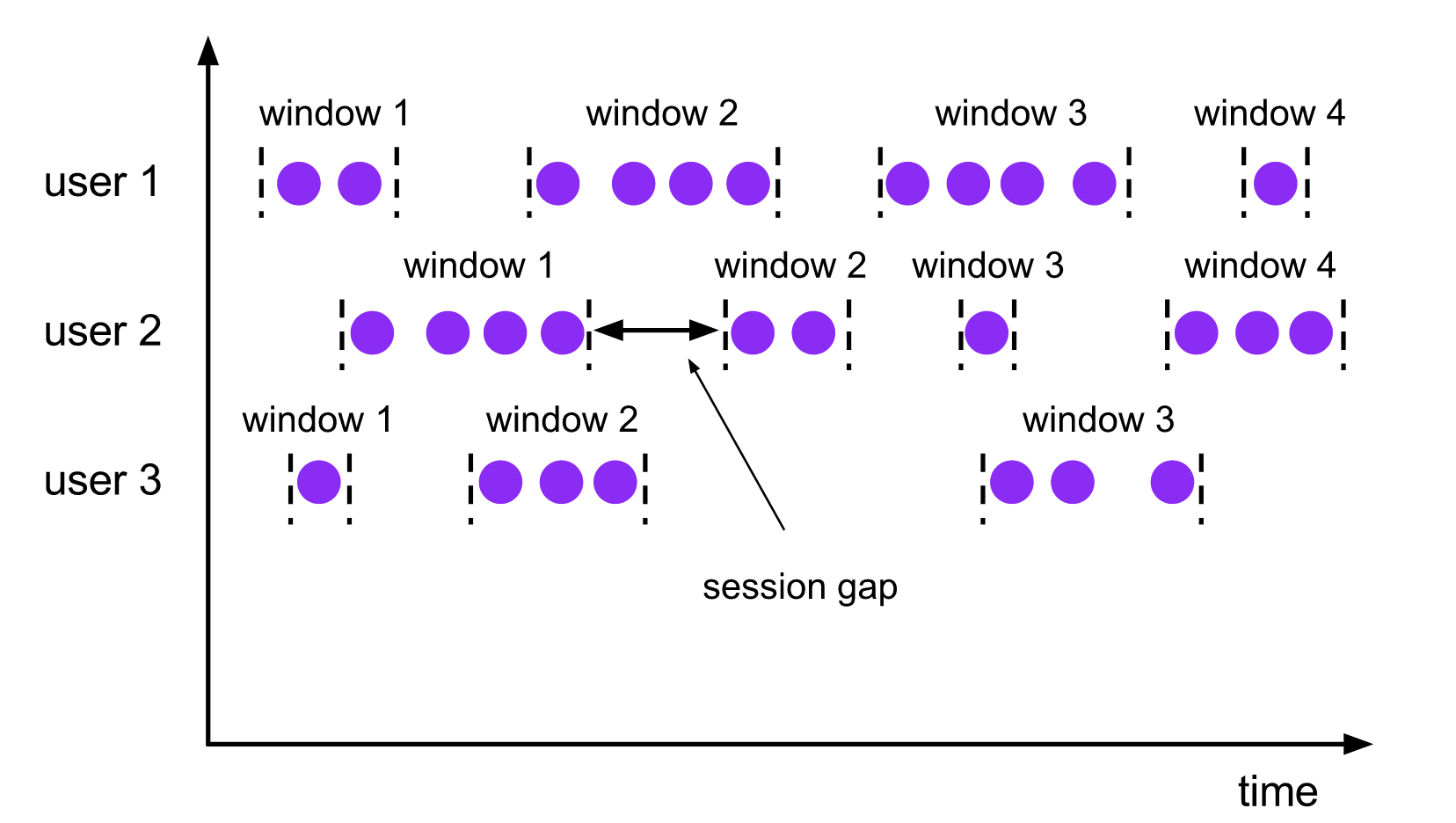 window 1 window 2 window 3 window 4

user 1

window 1 window 2 window 3 window 4

user 2

window 1 window 2 window 3

user 3

session gap

time